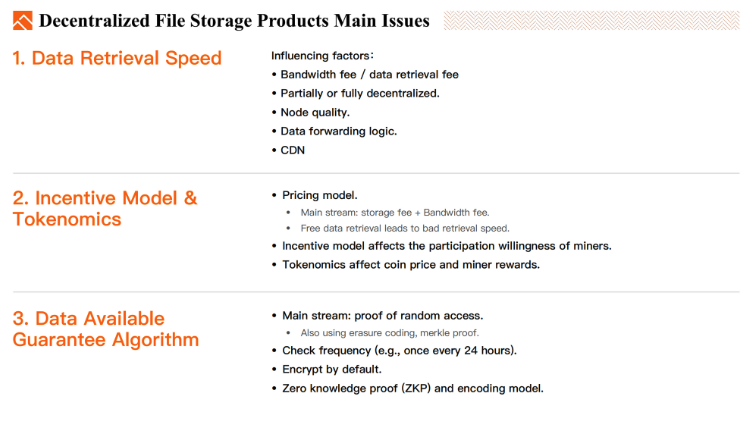 Decentralized File Storage Products Main Issues

1. Data Retrieval Speed

Influencing factors：
• Bandwidth fee / data retrieval fee
• Partially or fully decentralized.
• Node quality.
• Data forwarding logic.
• CDN

2. Incentive Model & Tokenomics

• Pricing model.
  • Main stream: storage fee + Bandwidth fee.
  • Free data retrieval leads to bad retrieval speed.
• Incentive model affects the participation willingness of miners.
• Tokenomics affect coin price and miner rewards.

3. Data Available Guarantee Algorithm

• Main stream: proof of random access.
  • Also using erasure coding, merkle proof.
• Check frequency (e.g., once every 24 hours).
• Encrypt by default.
• Zero knowledge proof (ZKP) and encoding model.